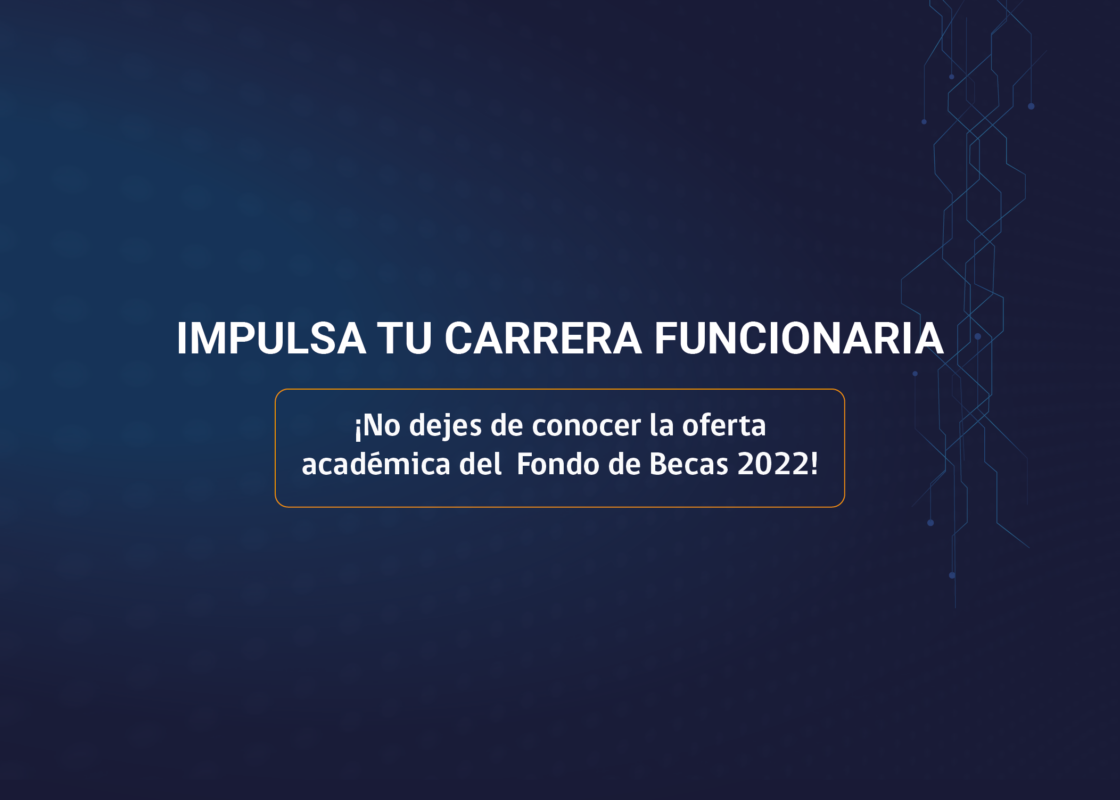 IMPULSA TU CARRERA FUNCIONARIA

¡No dejes de conocer la oferta académica del Fondo de Becas 2022!